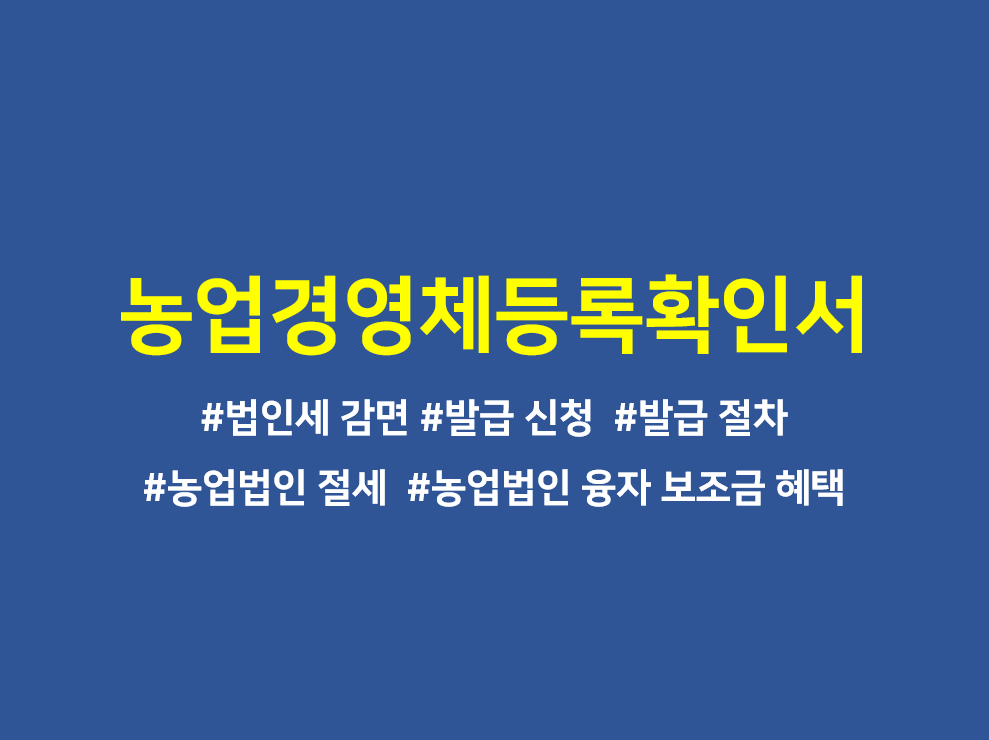 농업경영체등록확인서

#법인세 감면 #발급 신청 #발급 절차

#농업법인 절세 #농업법인 융자 보조금 혜택